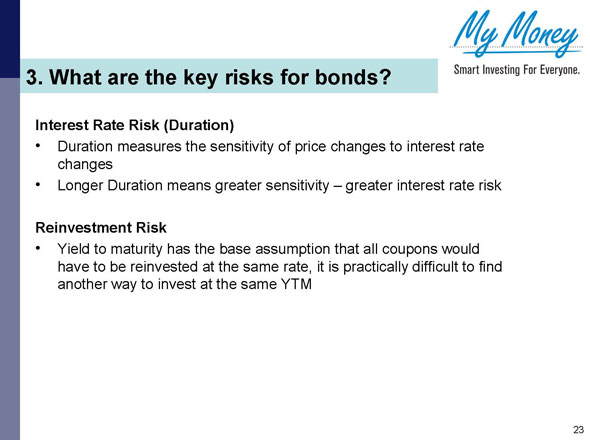 My Money
Smart Investing For Everyone.

3. What are the key risks for bonds?

Interest Rate Risk (Duration)

• Duration measures the sensitivity of price changes to interest rate changes
• Longer Duration means greater sensitivity – greater interest rate risk

Reinvestment Risk

• Yield to maturity has the base assumption that all coupons would have to be reinvested at the same rate, it is practically difficult to find another way to invest at the same YTM

23